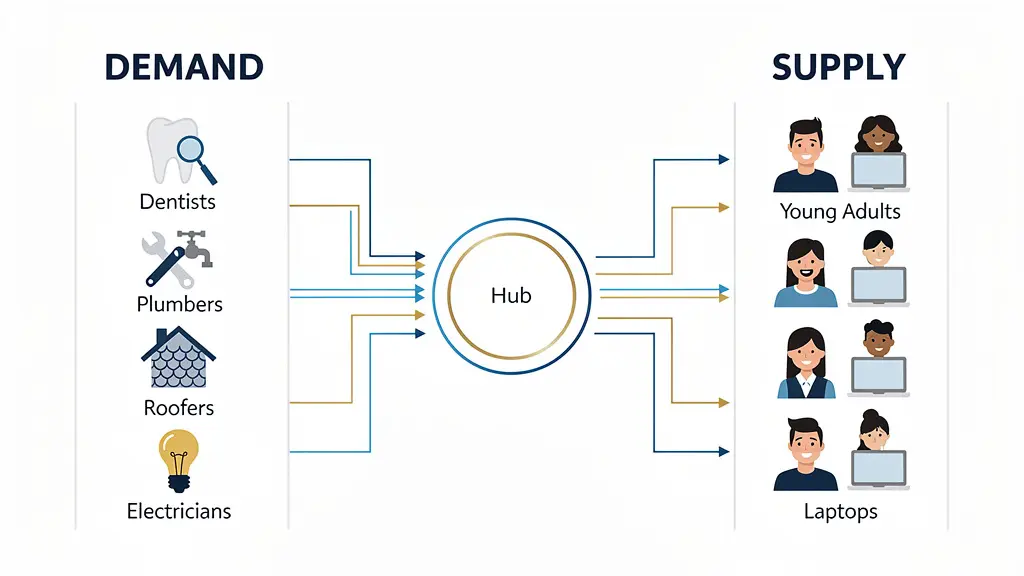 DEMAND

Dentists

Plumbers

Roofers

Electricians

Hub

SUPPLY

Young Adults

Laptops